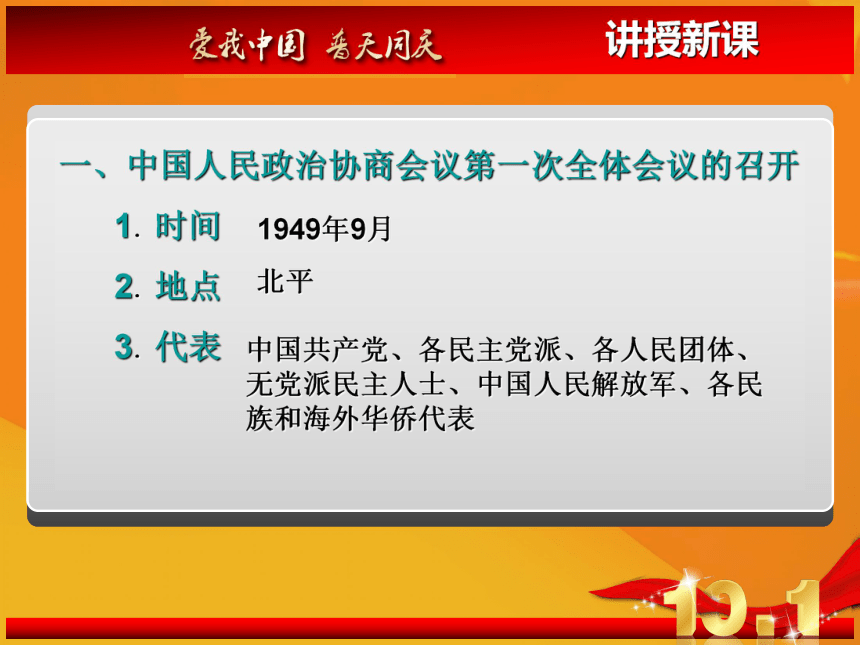 爱我中国 普天同庆

讲授新课

一、中国人民政治协商会议第一次全体会议的召开

1. 时间 1949年9月

2. 地点 北平

3. 代表 中国共产党、各民主党派、各人民团体、无党派民主人士、中国人民解放军、各民族和海外华侨代表

10.1